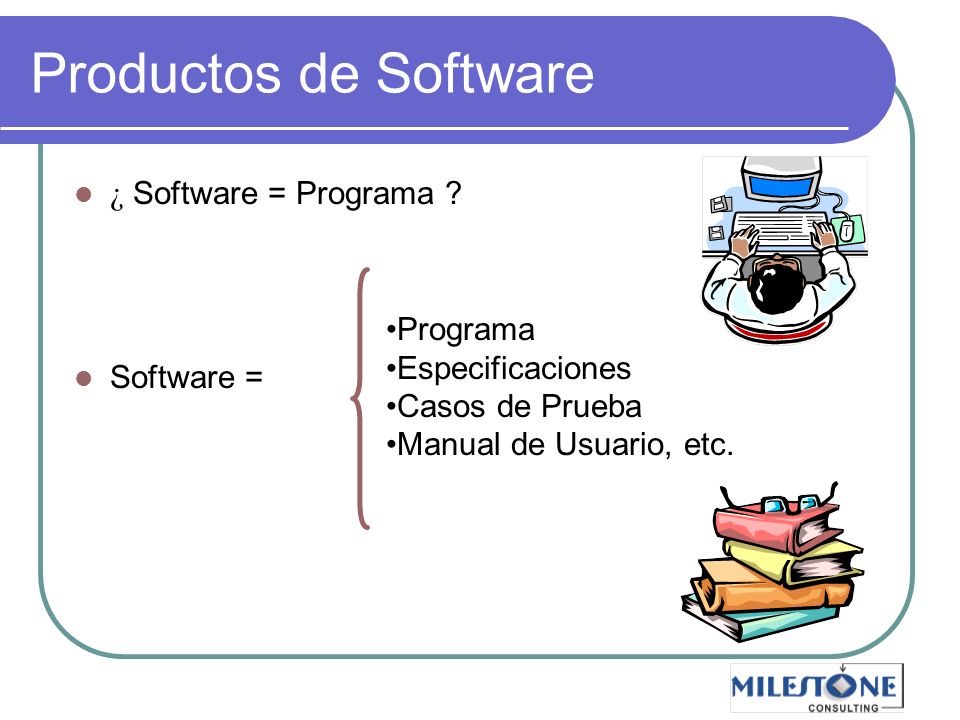 Productos de Software

¿ Software = Programa ?

Software =

•Programa
•Especificaciones
•Casos de Prueba
•Manual de Usuario, etc.

MILESTONE CONSULTING